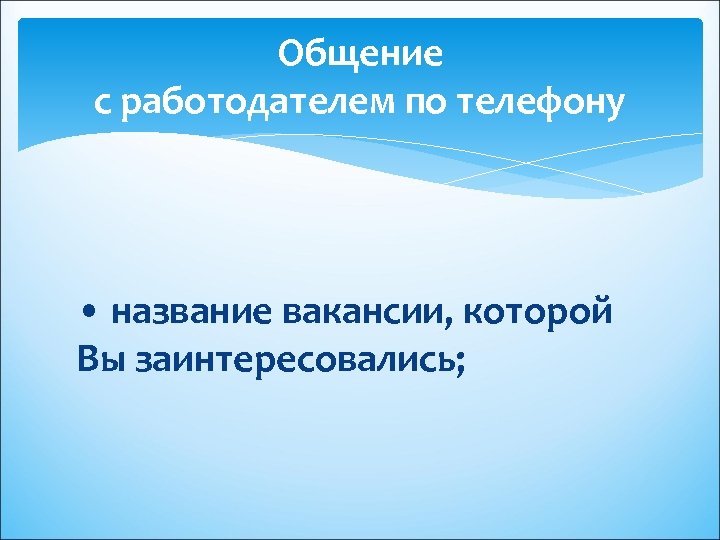 Общение
с работодателем по телефону

• название вакансии, которой Вы заинтересовались;